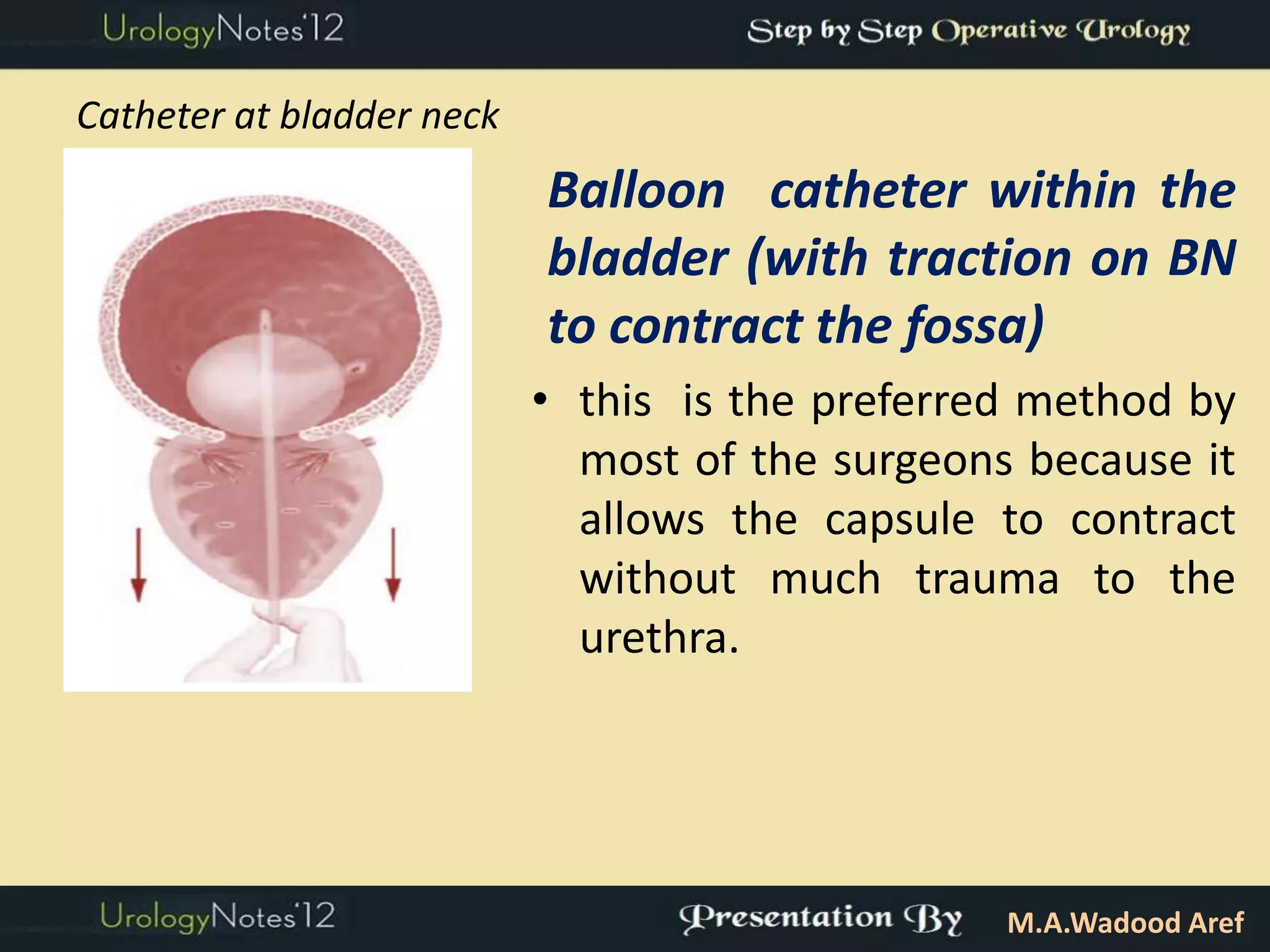 UrologyNotes'12

Step by Step Operative Urology

Catheter at bladder neck

Balloon catheter within the bladder (with traction on BN to contract the fossa)

• this is the preferred method by most of the surgeons because it allows the capsule to contract without much trauma to the urethra.

UrologyNotes'12

Presentation By M.A.Wadood Aref